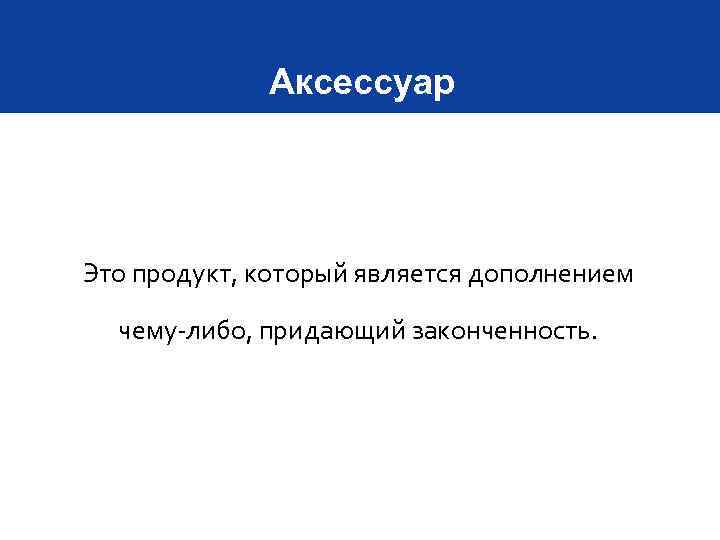 Аксессуар

Это продукт, который является дополнением чему-либо, придающий законченность.